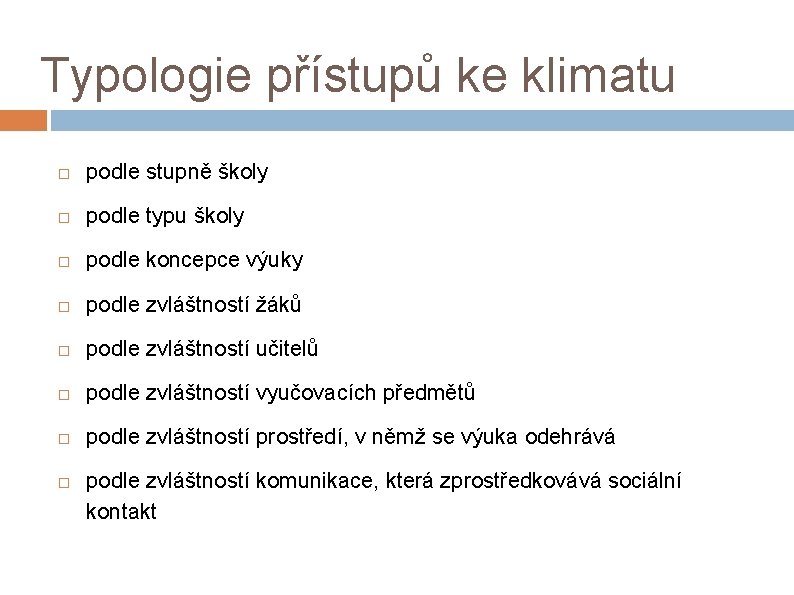 Typologie přístupů ke klimatu

□ podle stupně školy
□ podle typu školy
□ podle koncepce výuky
□ podle zvláštností žáků
□ podle zvláštností učitelů
□ podle zvláštností vyučovacích předmětů
□ podle zvláštností prostředí, v němž se výuka odehrává
□ podle zvláštností komunikace, která zprostředkovává sociální kontakt